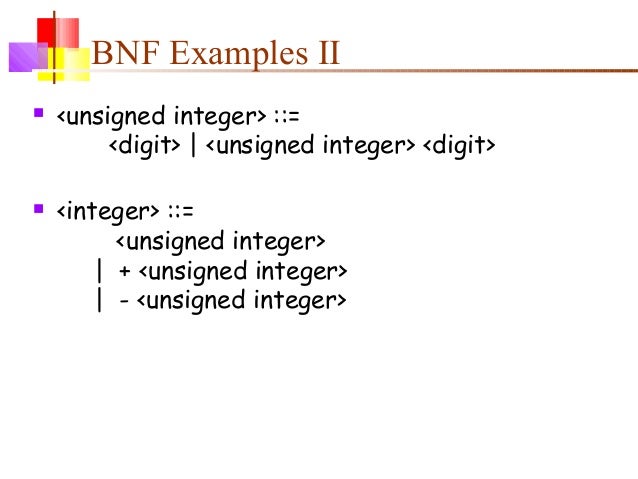 BNF Examples II

<unsigned integer> ::=
<digit> | <unsigned integer> <digit>

<integer> ::=
<unsigned integer>
| + <unsigned integer>
| - <unsigned integer>